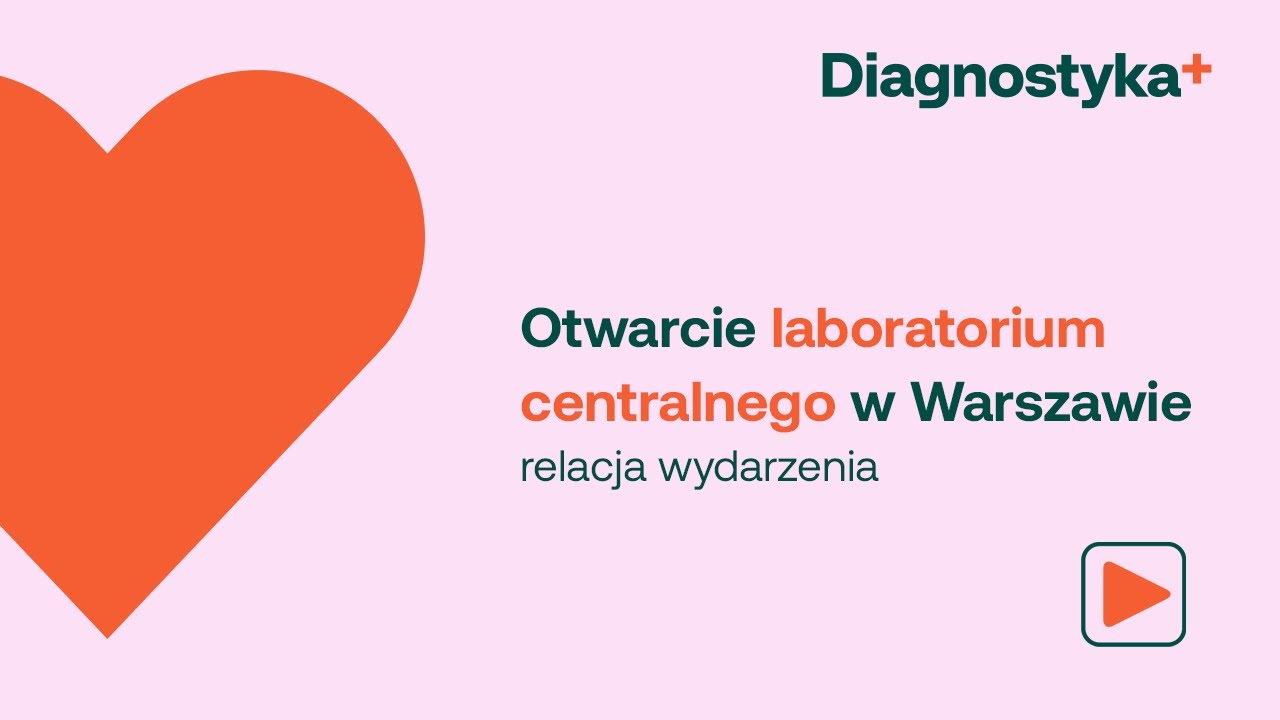 Diagnostyka+

Otwarcie laboratorium centralnego w Warszawie

relacja wydarzenia